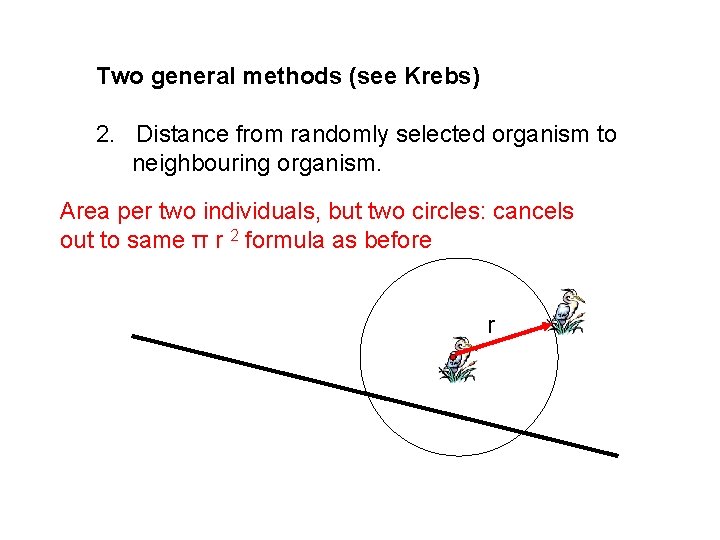 Two general methods (see Krebs)

2. Distance from randomly selected organism to neighbouring organism.

Area per two individuals, but two circles: cancels out to same $\pi r^2$ formula as before

r